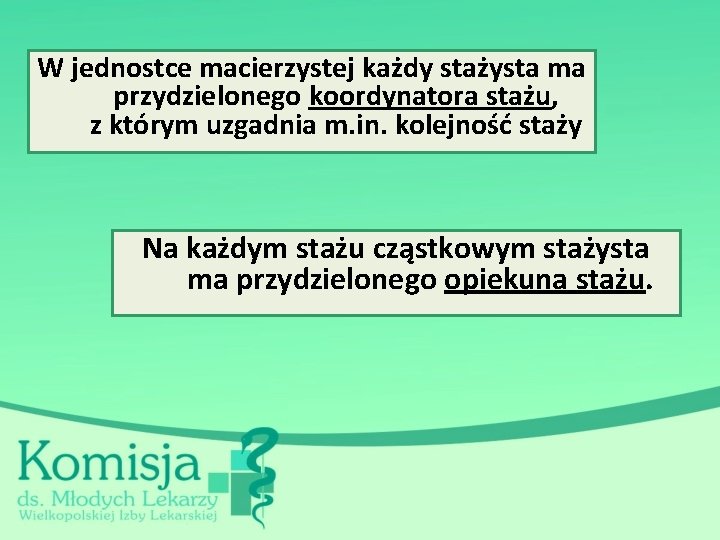 W jednostce macierzystej każdy stażysta ma przydzielonego koordynatora stażu, z którym uzgadnia m.in. kolejność staży

Na każdym stażu cząstkowym stażysta ma przydzielonego opiekuna stażu.

Komisja
ds. Młodych Lekarzy
Wielkopolskiej Izby Lekarskiej